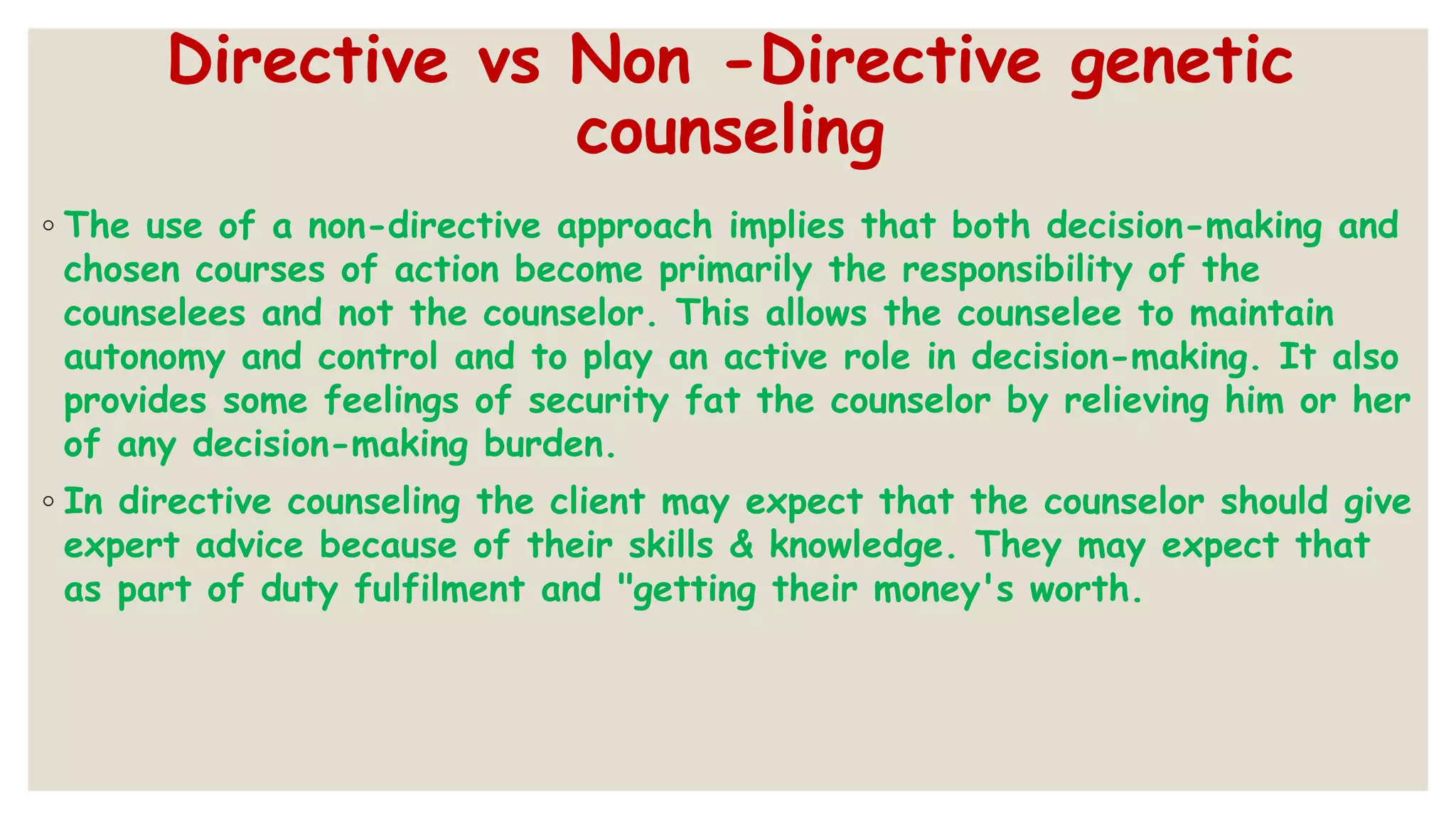 Directive vs Non -Directive genetic counseling

◦ The use of a non-directive approach implies that both decision-making and chosen courses of action become primarily the responsibility of the counselees and not the counselor. This allows the counselee to maintain autonomy and control and to play an active role in decision-making. It also provides some feelings of security fat the counselor by relieving him or her of any decision-making burden.

◦ In directive counseling the client may expect that the counselor should give expert advice because of their skills & knowledge. They may expect that as part of duty fulfilment and "getting their money's worth.